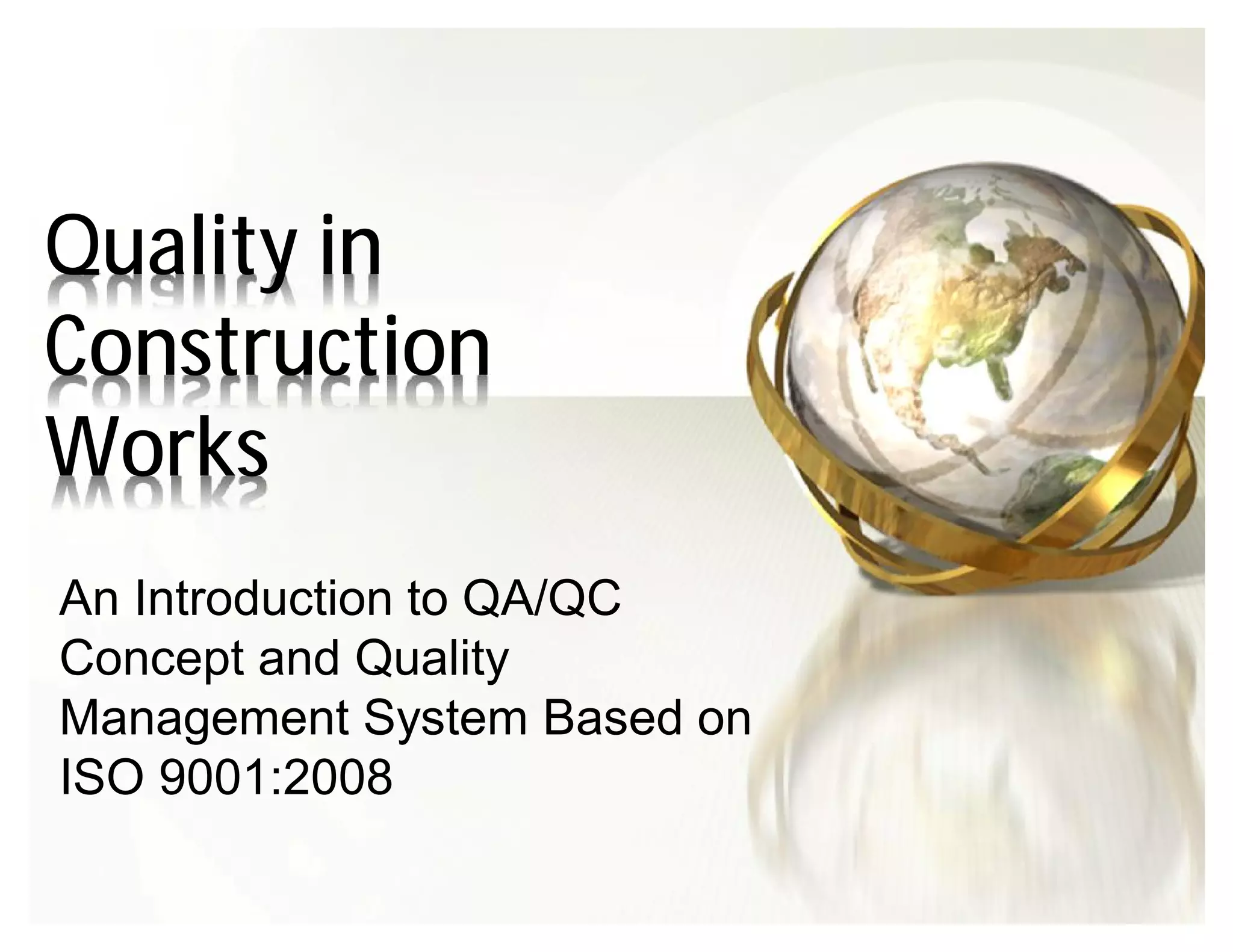 Quality in Construction Works

An Introduction to QA/QC Concept and Quality Management System Based on ISO 9001:2008